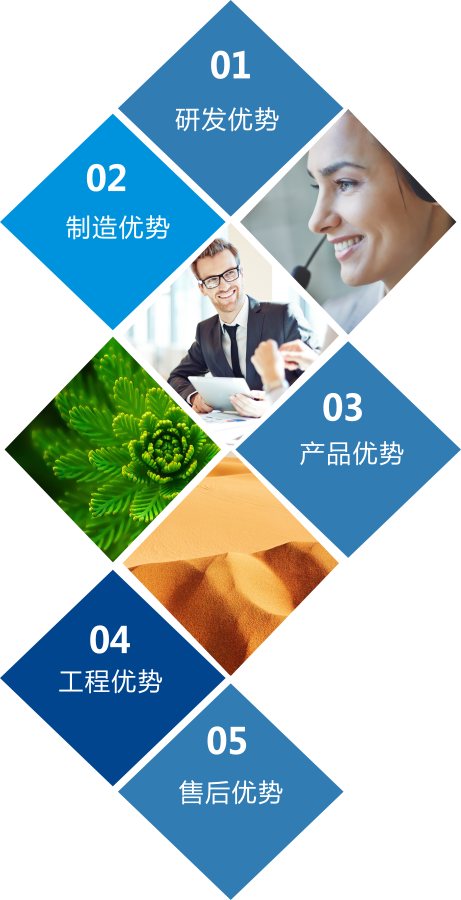 01
研发优势

02
制造优势

03
产品优势

04
工程优势

05
售后优势